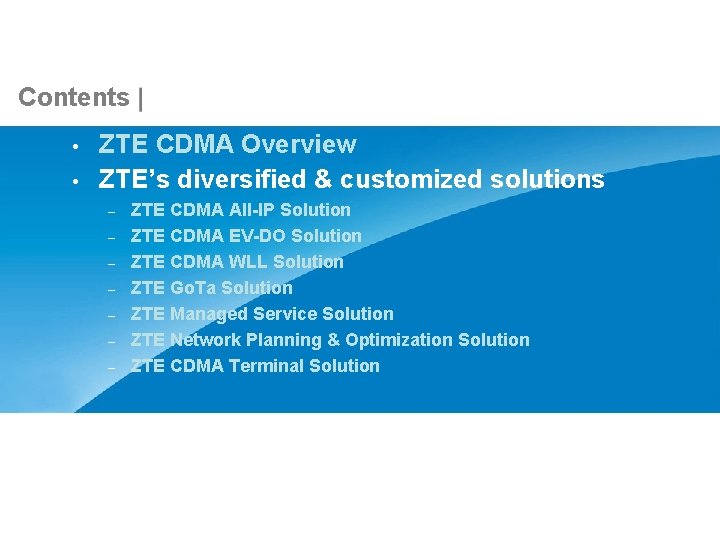 Contents |

• ZTE CDMA Overview
• ZTE's diversified & customized solutions
- ZTE CDMA All-IP Solution
- ZTE CDMA EV-DO Solution
- ZTE CDMA WLL Solution
- ZTE GoTa Solution
- ZTE Managed Service Solution
- ZTE Network Planning & Optimization Solution
- ZTE CDMA Terminal Solution